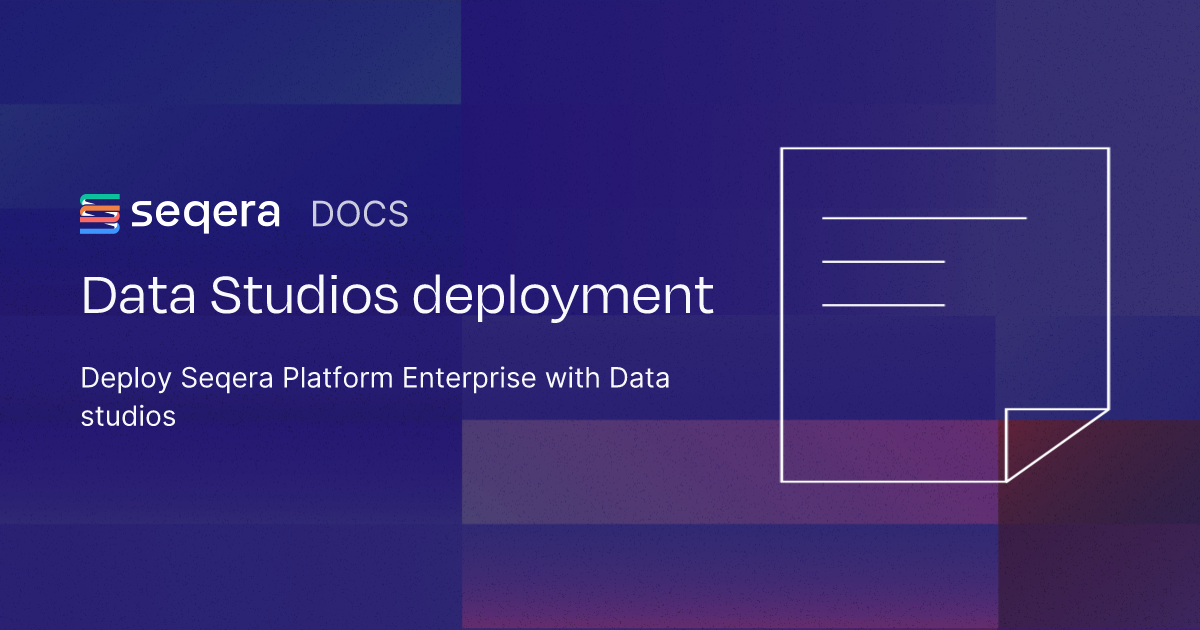 seqera DOCS

Data Studios deployment

Deploy Seqera Platform Enterprise with Data studios